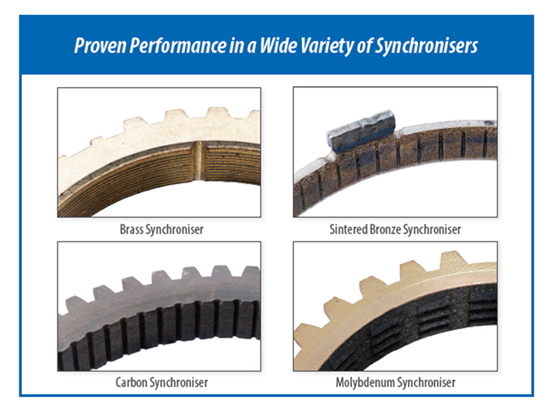 Proven Performance in a Wide Variety of Synchronisers

Brass Synchroniser

Sintered Bronze Synchroniser

Carbon Synchroniser

Molybdenum Synchroniser